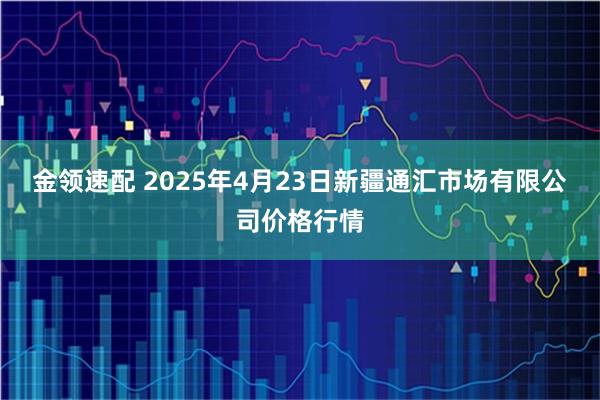 金领速配 2025年4月23日新疆通汇市场有限公司价格行情